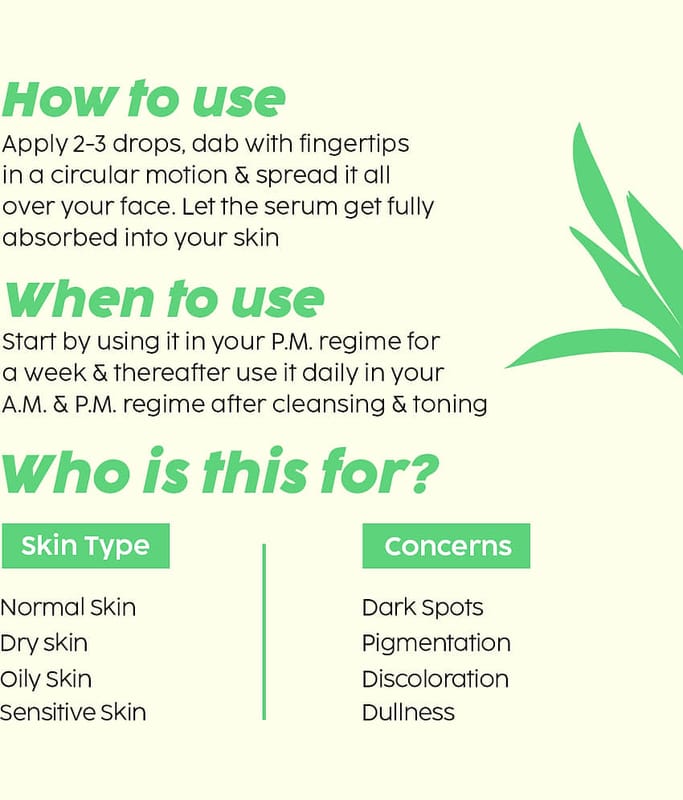 How to use
Apply 2-3 drops, dab with fingertips in a circular motion & spread it all over your face. Let the serum get fully absorbed into your skin

When to use
Start by using it in your P.M. regime for a week & thereafter use it daily in your A.M. & P.M. regime after cleansing & toning

Who is this for?

Skin Type

Normal Skin
Dry skin
Oily Skin
Sensitive Skin

Concerns

Dark Spots
Pigmentation
Discoloration
Dullness